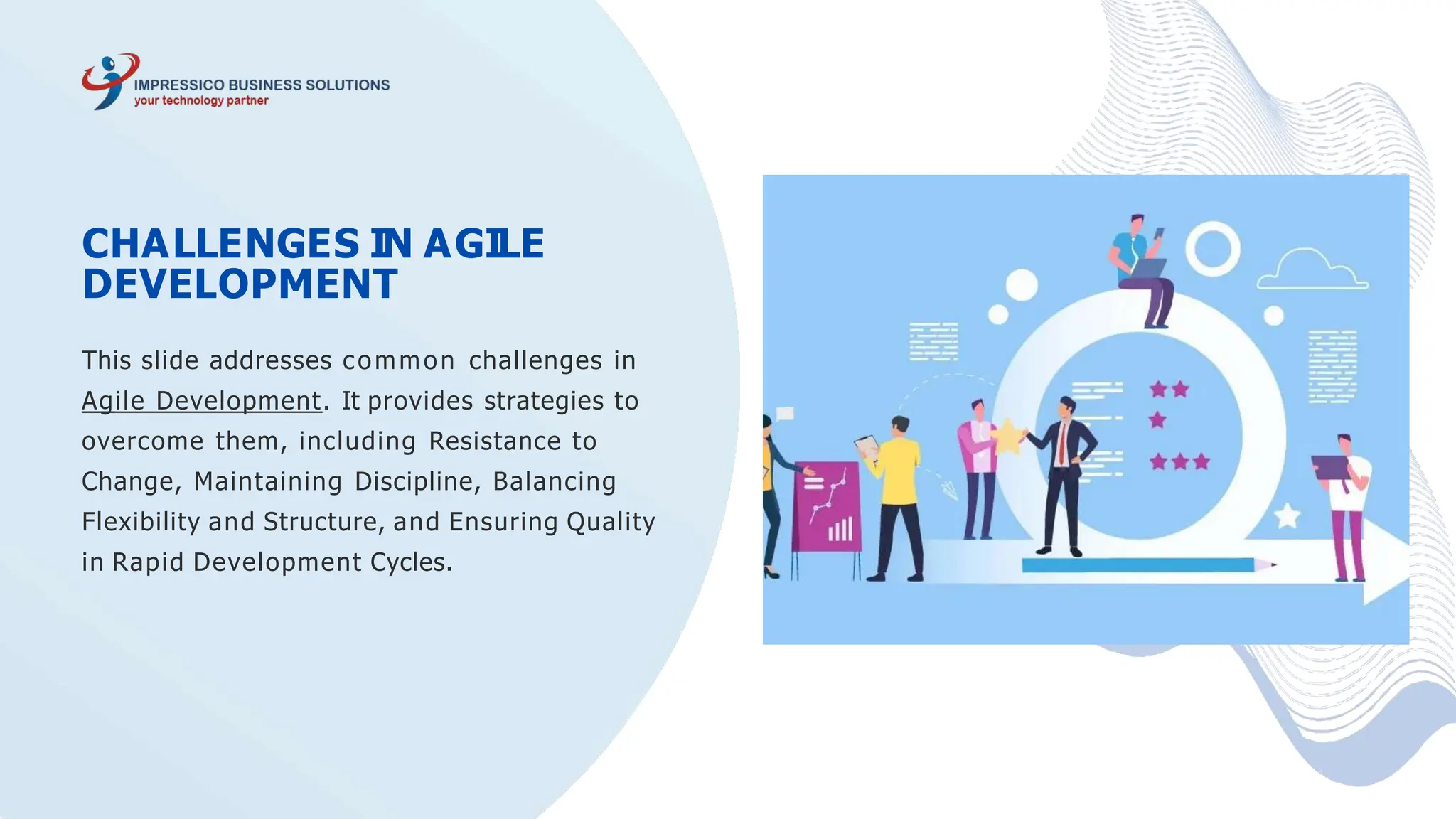 IMPRESSICO BUSINESS SOLUTIONS
your technology partner

CHALLENGES IN AGILE DEVELOPMENT

This slide addresses common challenges in Agile Development. It provides strategies to overcome them, including Resistance to Change, Maintaining Discipline, Balancing Flexibility and Structure, and Ensuring Quality in Rapid Development Cycles.